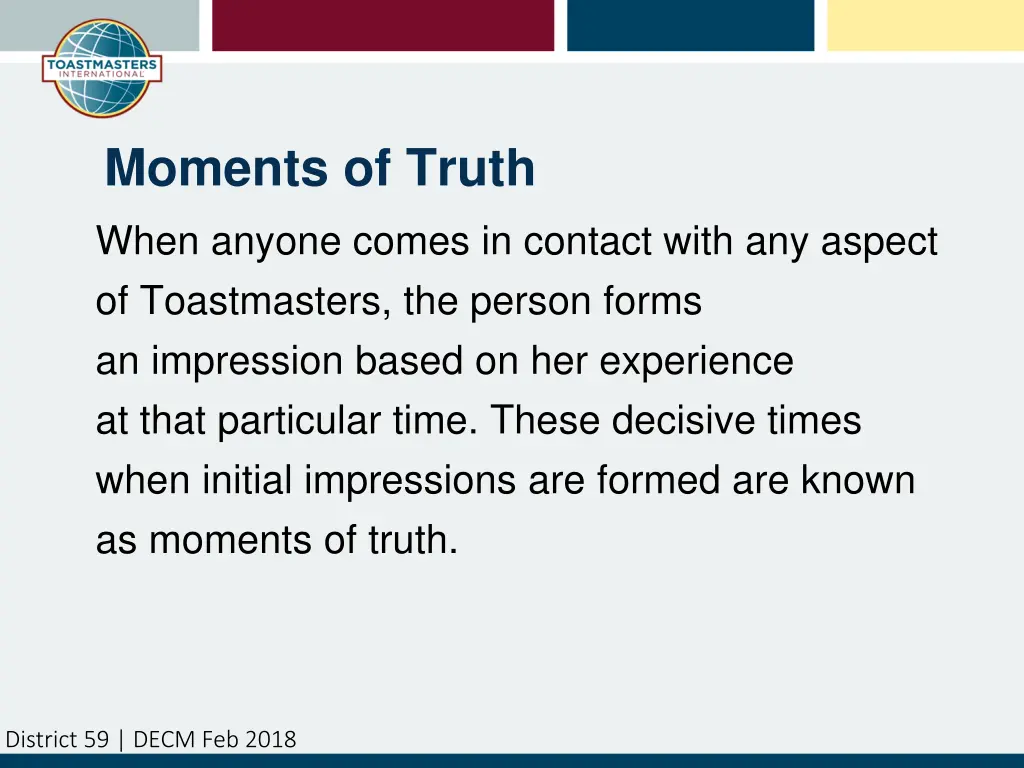 TOASTMASTERS INTERNATIONAL

Moments of Truth

When anyone comes in contact with any aspect of Toastmasters, the person forms an impression based on her experience at that particular time. These decisive times when initial impressions are formed are known as moments of truth.

District 59 | DECM Feb 2018